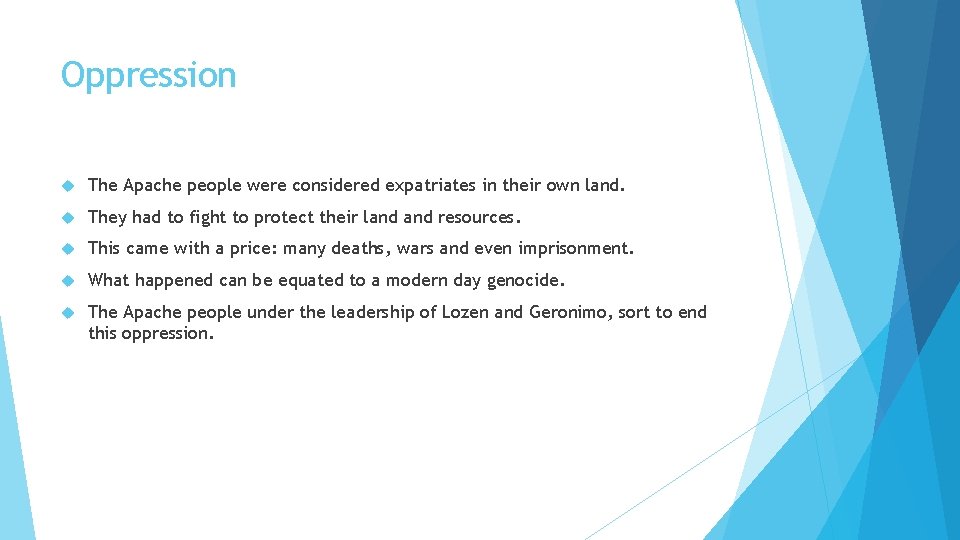 Oppression

The Apache people were considered expatriates in their own land.

They had to fight to protect their land and resources.

This came with a price: many deaths, wars and even imprisonment.

What happened can be equated to a modern day genocide.

The Apache people under the leadership of Lozen and Geronimo, sort to end this oppression.